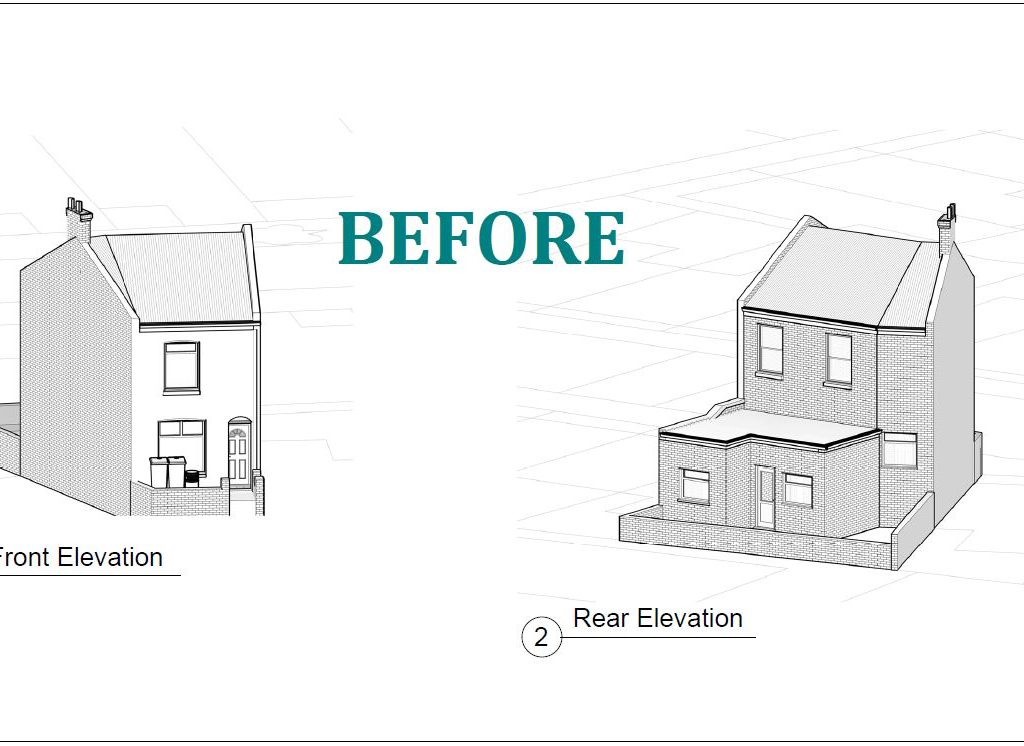 BEFORE

Front Elevation

2 Rear Elevation